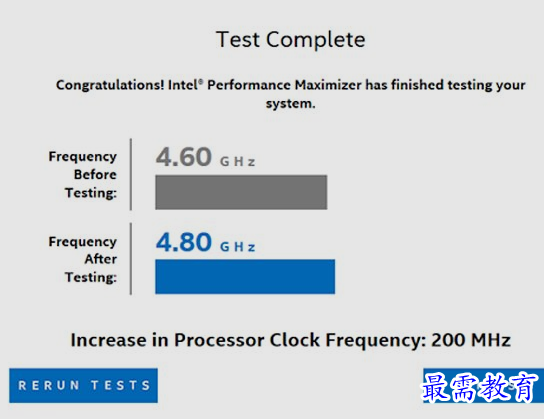 Test Complete

Congratulations! Intel® Performance Maximizer has finished testing your system.

Frequency Before Testing:

4.60 GHz

Frequency After Testing:

4.80 GHz

Increase in Processor Clock Frequency: 200 MHz

RERUN TESTS

最需教育